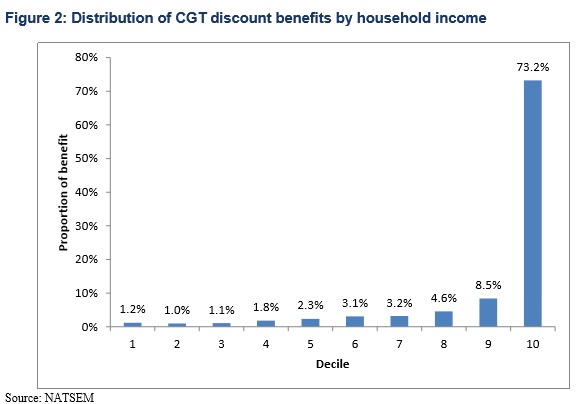 Figure 2: Distribution of CGT discount benefits by household income

Proportion of benefit

80%
70%
60%
50%
40%
30%
20%
10%
0%

1.2%
1.0%
1.1%
1.8%
2.3%
3.1%
3.2%
4.6%
8.5%
73.2%

1
2
3
4
5
6
7
8
9
10

Decile

Source: NATSEM